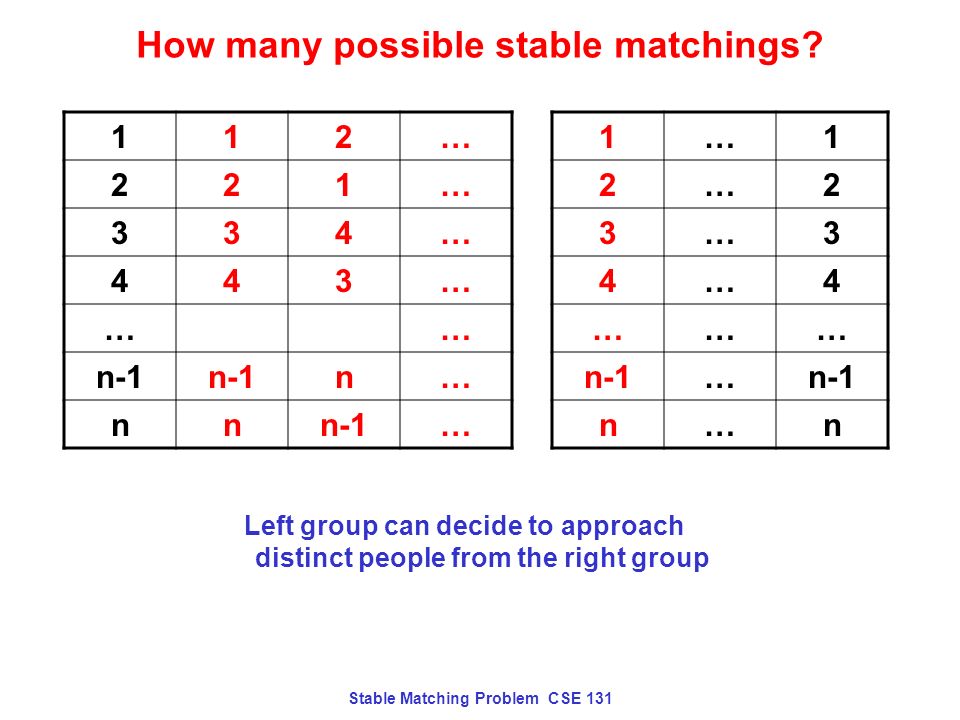 How many possible stable matchings?

| 1 | 1 | 2 | … |
|---|---|---|---|
| 2 | 2 | 1 | … |
| 3 | 3 | 4 | … |
| 4 | 4 | 3 | … |
| … | | | … |
| n-1 | n-1 | n | … |
| n | n | n-1 | … |

| 1 | … | 1 |
|---|---|---|
| 2 | … | 2 |
| 3 | … | 3 |
| 4 | … | 4 |
| … | … | … |
| n-1 | … | n-1 |
| n | … | n |

Left group can decide to approach distinct people from the right group

Stable Matching Problem CSE 131